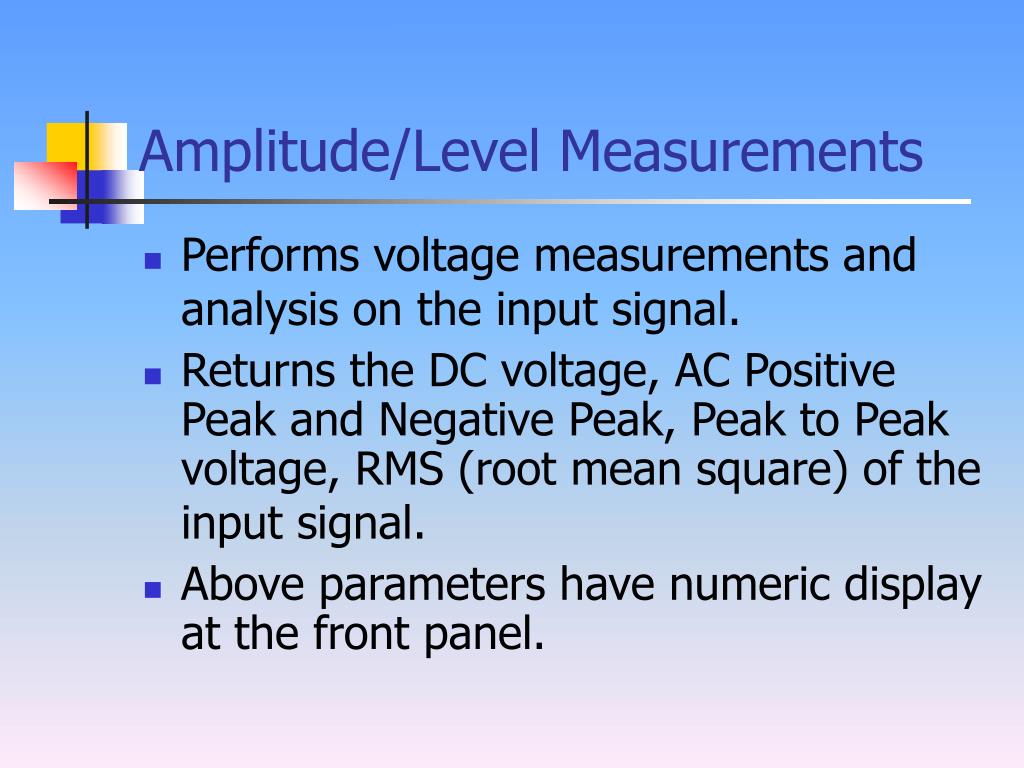 Amplitude/Level Measurements

- Performs voltage measurements and analysis on the input signal.
- Returns the DC voltage, AC Positive Peak and Negative Peak, Peak to Peak voltage, RMS (root mean square) of the input signal.
- Above parameters have numeric display at the front panel.